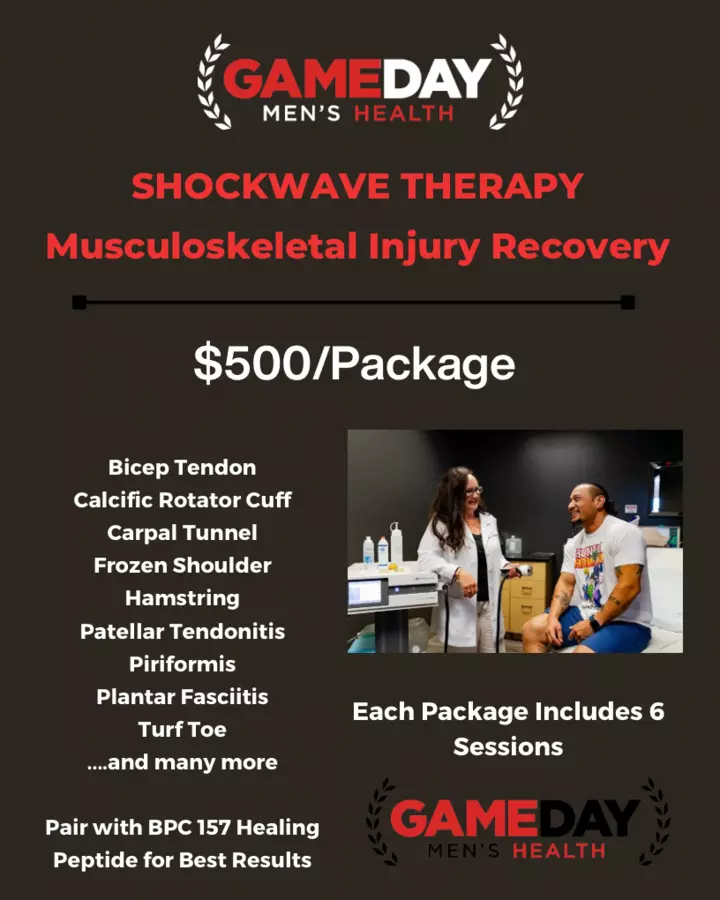 GAMEDAY
MEN'S HEALTH

SHOCKWAVE THERAPY
Musculoskeletal Injury Recovery

$500/Package

Bicep Tendon
Calcific Rotator Cuff
Carpal Tunnel
Frozen Shoulder
Hamstring
Patellar Tendonitis
Piriformis
Plantar Fasciitis
Turf Toe
....and many more

Pair with BPC 157 Healing Peptide for Best Results

Each Package Includes 6 Sessions

GAMEDAY
MEN'S HEALTH